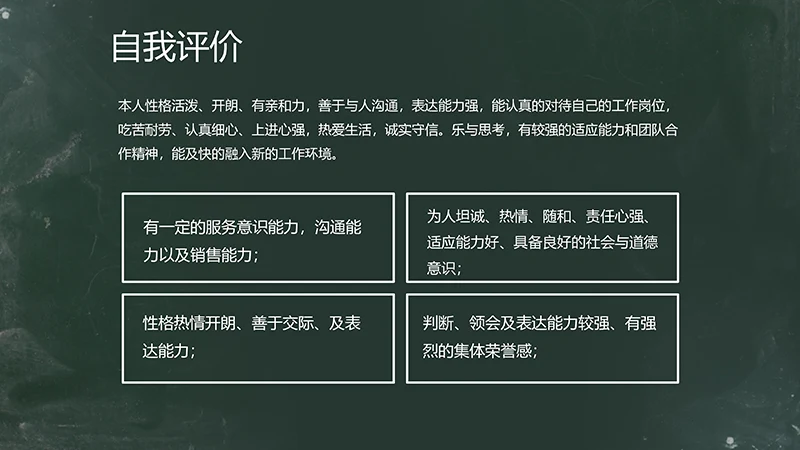 自我评价

本人性格活泼、开朗、有亲和力，善于与人沟通，表达能力强，能认真的对待自己的工作岗位，吃苦耐劳、认真细心、上进心强，热爱生活，诚实守信。乐与思考，有较强的适应能力和团队合作精神，能及快的融入新的工作环境。

有一定的服务意识能力，沟通能力以及销售能力；

为人坦诚、热情、随和、责任心强、适应能力好、具备良好的社会与道德意识；

性格热情开朗、善于交际、及表达能力；

判断、领会及表达能力较强、有强烈的集体荣誉感；